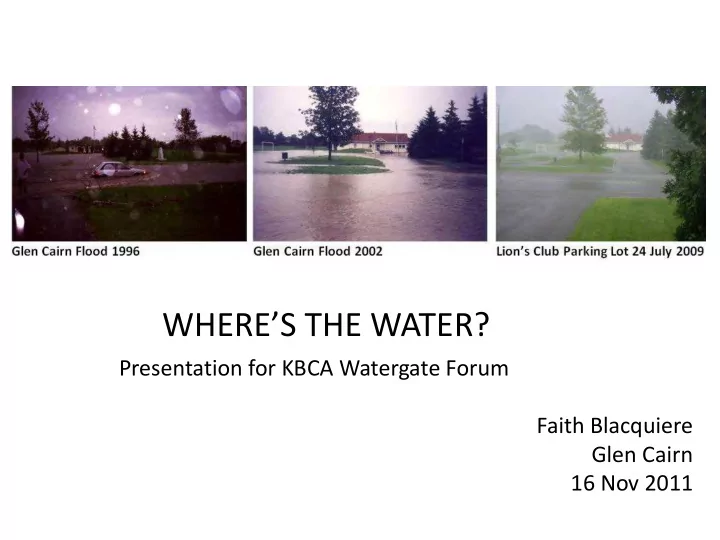 Glen Cairn Flood 1996

Glen Cairn Flood 2002

Lion's Club Parking Lot 24 July 2009

WHERE'S THE WATER?

Presentation for KBCA Watergate Forum

Faith Blacquiere
Glen Cairn
16 Nov 2011